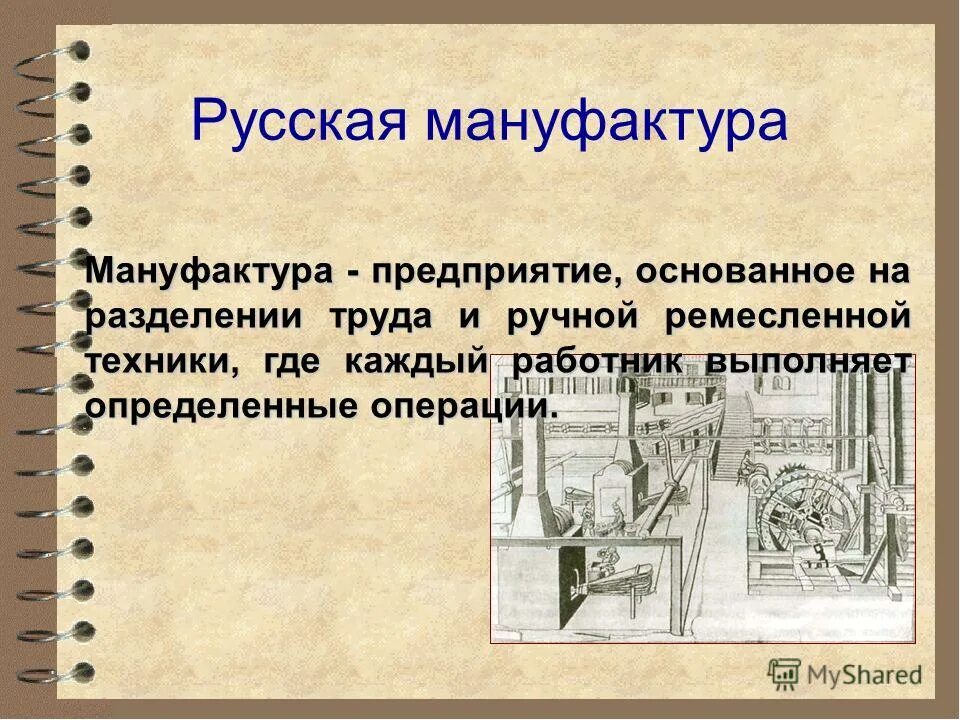 Русская мануфактура

Мануфактура - предприятие, основанное на разделении труда и ручной ремесленной техники, где каждый работник выполняет определенные операции.

MyShared